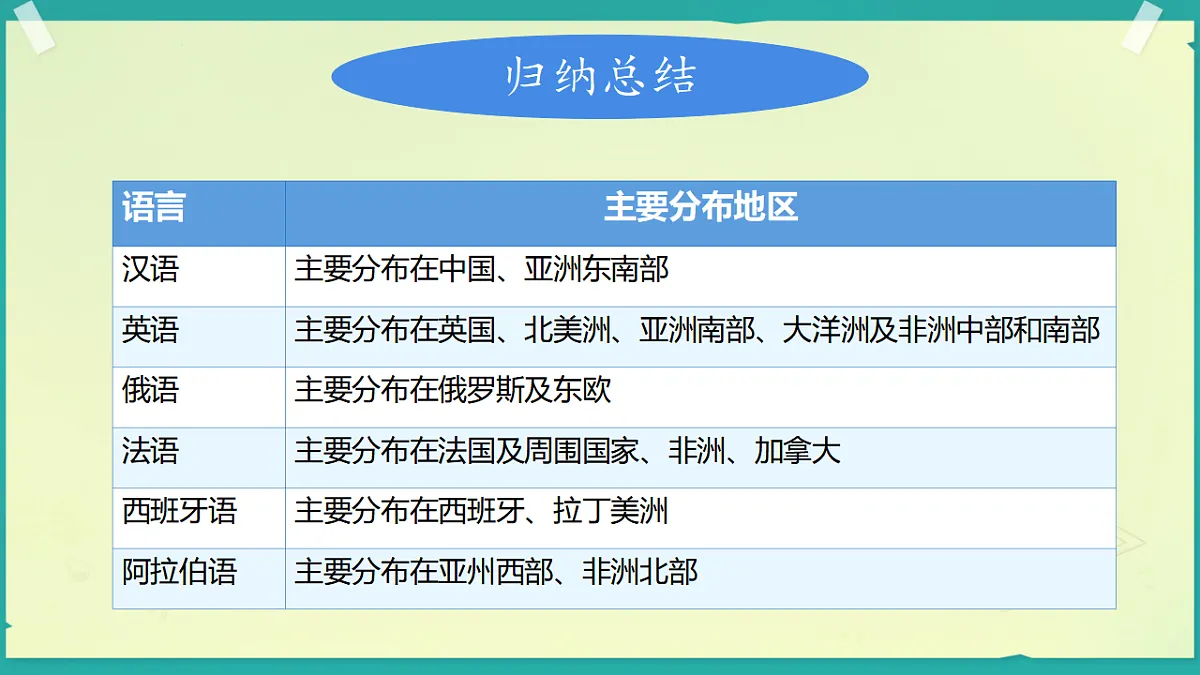 归纳总结

| 语言 | 主要分布地区 |
|---|---|
| 汉语 | 主要分布在中国、亚洲东南部 |
| 英语 | 主要分布在英国、北美洲、亚洲南部、大洋洲及非洲中部和南部 |
| 俄语 | 主要分布在俄罗斯及东欧 |
| 法语 | 主要分布在法国及周围国家、非洲、加拿大 |
| 西班牙语 | 主要分布在西班牙、拉丁美洲 |
| 阿拉伯语 | 主要分布在亚州西部、非洲北部 |